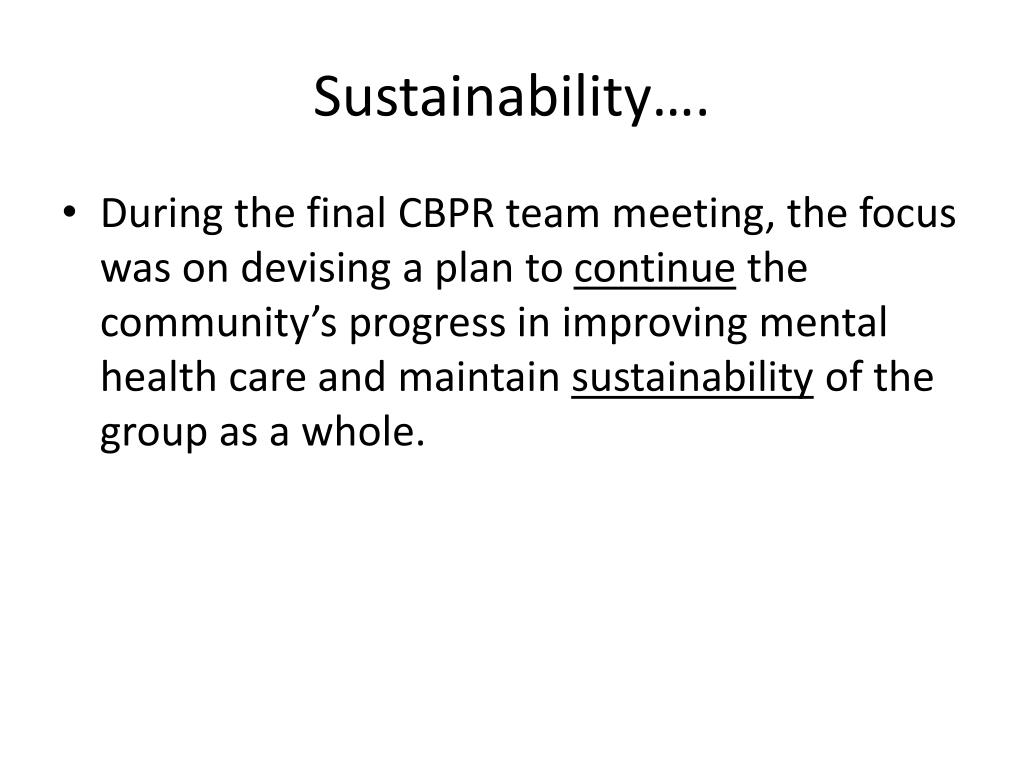 Sustainability….

• During the final CBPR team meeting, the focus was on devising a plan to continue the community’s progress in improving mental health care and maintain sustainability of the group as a whole.